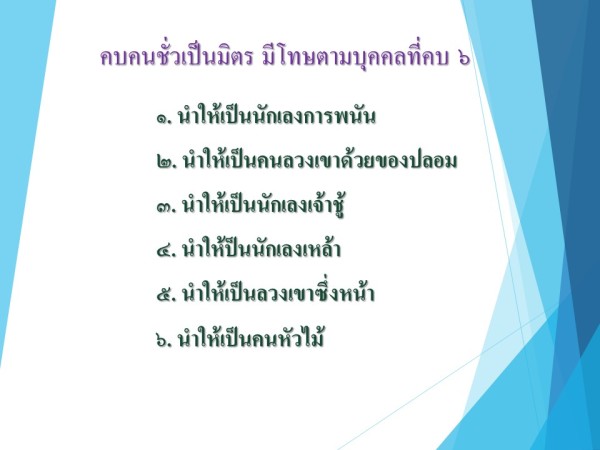 คบคนชั่วเป็นมิตร มีโทษตามบุคคลที่คบ ๖

๑. นำให้เป็นนักเลงการพนัน

๒. นำให้เป็นคนลวงเขาด้วยของปลอม

๓. นำให้เป็นนักเลงเจ้าชู้

๔. นำให้ป็นนักเลงเหล้า

๕. นำให้เป็นลวงเขาซึ่งหน้า

๖. นำให้เป็นคนหัวไม้